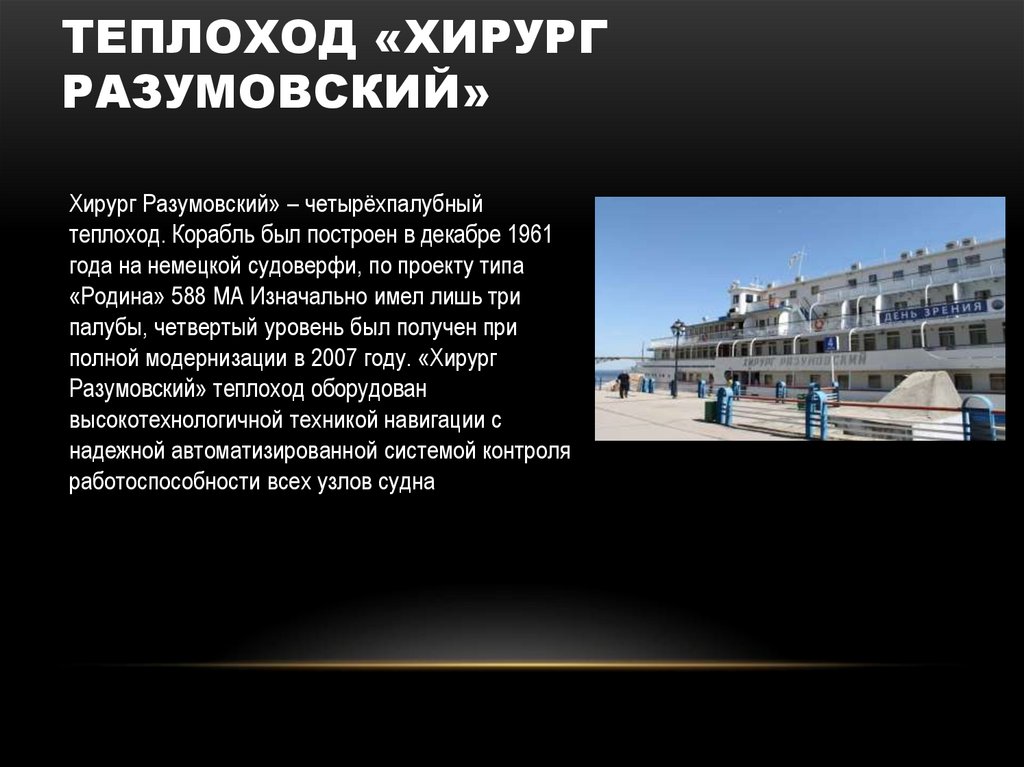 ТЕПЛОХОД «ХИРУРГ РАЗУМОВСКИЙ»

Хирург Разумовский» – четырёхпалубный теплоход. Корабль был построен в декабре 1961 года на немецкой судоверфи, по проекту типа «Родина» 588 МА Изначально имел лишь три палубы, четвертый уровень был получен при полной модернизации в 2007 году. «Хирург Разумовский» теплоход оборудован высокотехнологичной техникой навигации с надежной автоматизированной системой контроля работоспособности всех узлов судна

ДЕНЬ ЗРЕНИЯ

ХИРУРГ РАЗУМОВСКИЙ